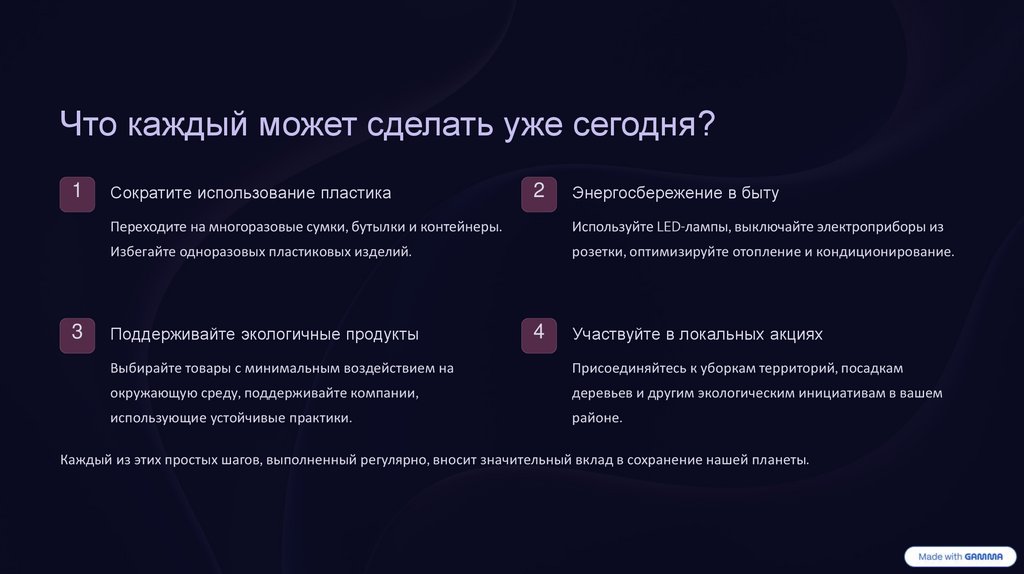 Что каждый может сделать уже сегодня?

1

Сократите использование пластика

Переходите на многоразовые сумки, бутылки и контейнеры. Избегайте одноразовых пластиковых изделий.

2

Энергосбережение в быту

Используйте LED-лампы, выключайте электроприборы из розетки, оптимизируйте отопление и кондиционирование.

3

Поддерживайте экологичные продукты

Выбирайте товары с минимальным воздействием на окружающую среду, поддерживайте компании, использующие устойчивые практики.

4

Участвуйте в локальных акциях

Присоединяйтесь к уборкам территорий, посадкам деревьев и другим экологическим инициативам в вашем районе.

Каждый из этих простых шагов, выполненный регулярно, вносит значительный вклад в сохранение нашей планеты.

Made with GAMMA